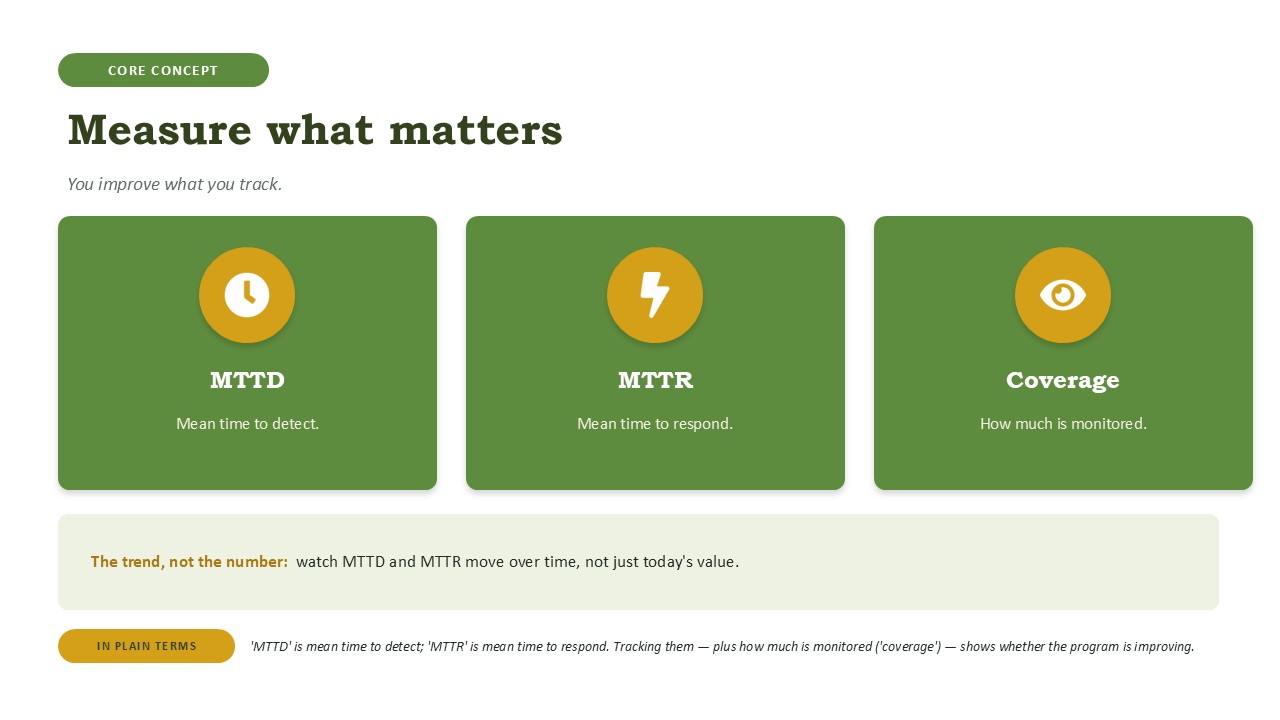 CORE CONCEPT

Measure what matters

You improve what you track.

MTTD

Mean time to detect.

MTTR

Mean time to respond.

Coverage

How much is monitored.

The trend, not the number: watch MTTD and MTTR move over time, not just today's value.

IN PLAIN TERMS

'MTTD' is mean time to detect; 'MTTR' is mean time to respond. Tracking them — plus how much is monitored ('coverage') — shows whether the program is improving.